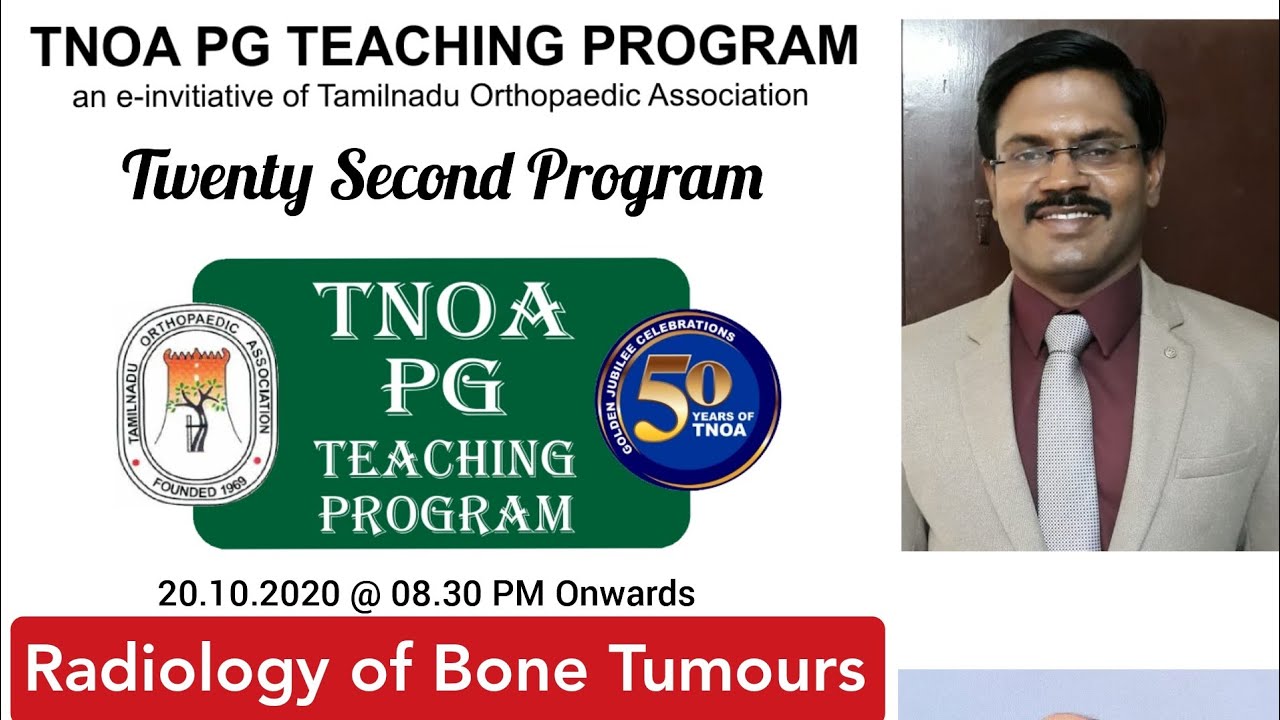 TNOA PG TEACHING PROGRAM
an e-invitiative of Tamilnadu Orthopaedic Association

Twenty Second Program

TAMILNADU ORTHOPAEDIC ASSOCIATION
FOUNDED 1969

TNOA
PG
TEACHING
PROGRAM

GOLDEN JUBILEE CELEBRATIONS
50
YEARS OF
TNOA

20.10.2020 @ 08.30 PM Onwards

Radiology of Bone Tumours